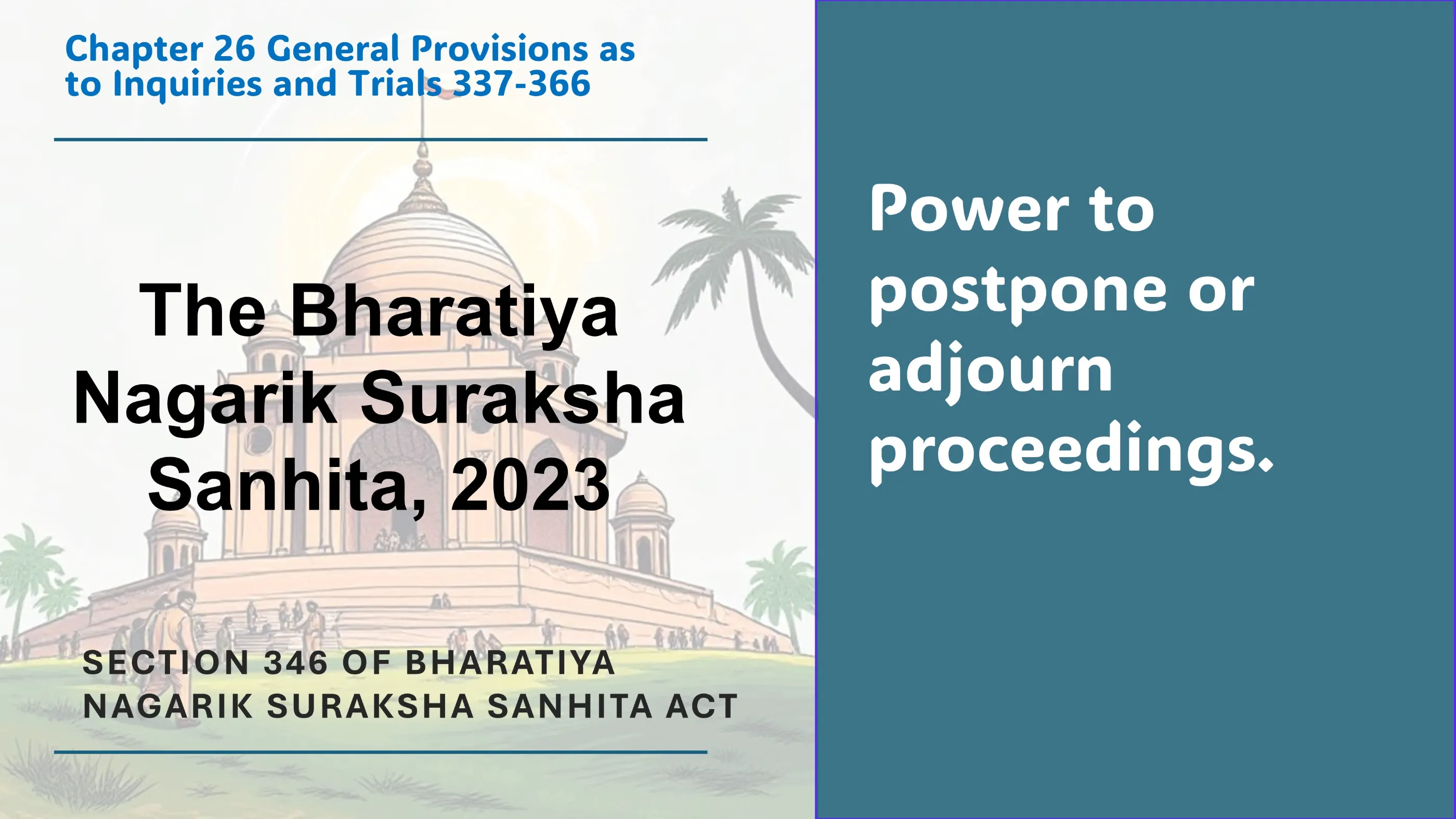 Chapter 26 General Provisions as to Inquiries and Trials 337-366

The Bharatiya Nagarik Suraksha Sanhita, 2023

SECTION 346 OF BHARATIYA NAGARIK SURAKSHA SANHITA ACT

Power to postpone or adjourn proceedings.